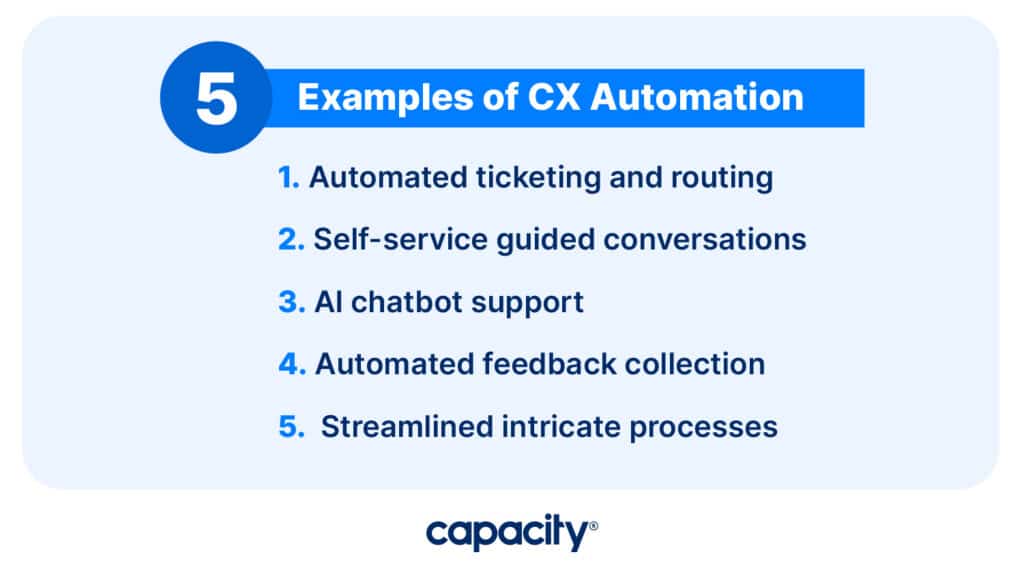 5 Examples of CX Automation

1. Automated ticketing and routing
2. Self-service guided conversations
3. AI chatbot support
4. Automated feedback collection
5. Streamlined intricate processes

capacity®